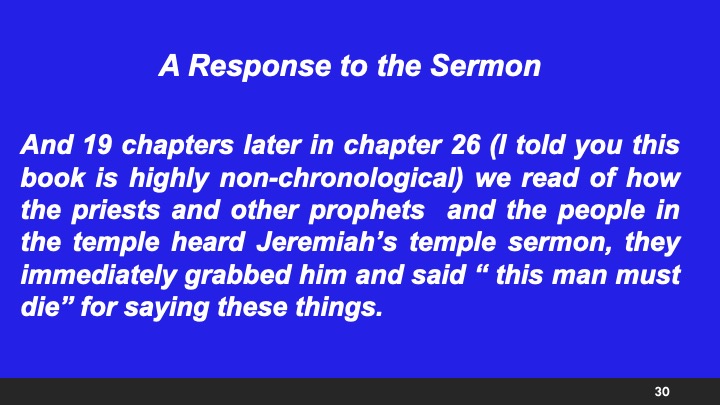 A Response to the Sermon

And 19 chapters later in chapter 26 (I told you this book is highly non-chronological) we read of how the priests and other prophets  and the people in the temple heard Jeremiah’s temple sermon, they immediately grabbed him and said “ this man must die” for saying these things.

30